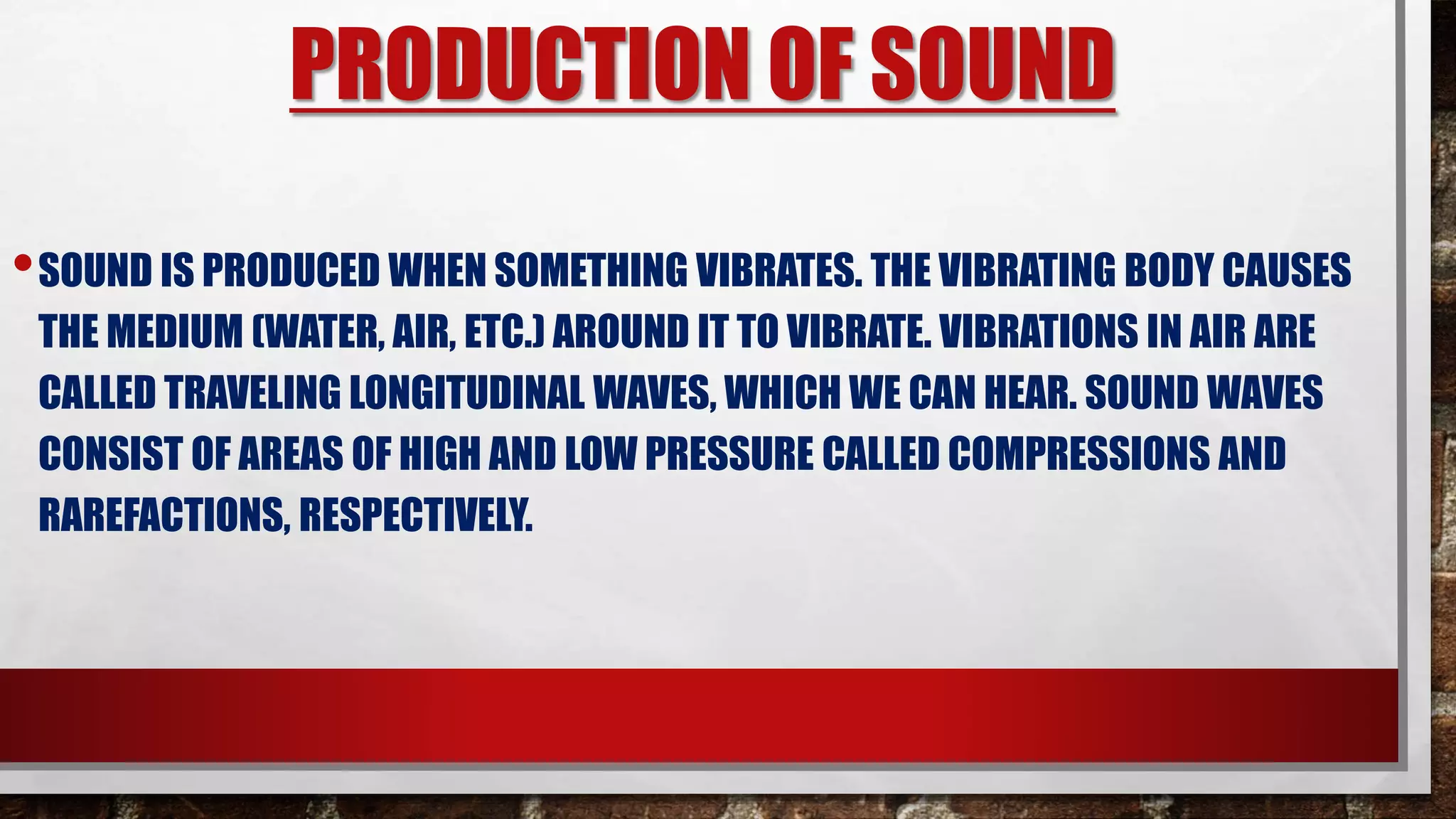 PRODUCTION OF SOUND

• SOUND IS PRODUCED WHEN SOMETHING VIBRATES. THE VIBRATING BODY CAUSES THE MEDIUM (WATER, AIR, ETC.) AROUND IT TO VIBRATE. VIBRATIONS IN AIR ARE CALLED TRAVELING LONGITUDINAL WAVES, WHICH WE CAN HEAR. SOUND WAVES CONSIST OF AREAS OF HIGH AND LOW PRESSURE CALLED COMPRESSIONS AND RAREFACTIONS, RESPECTIVELY.